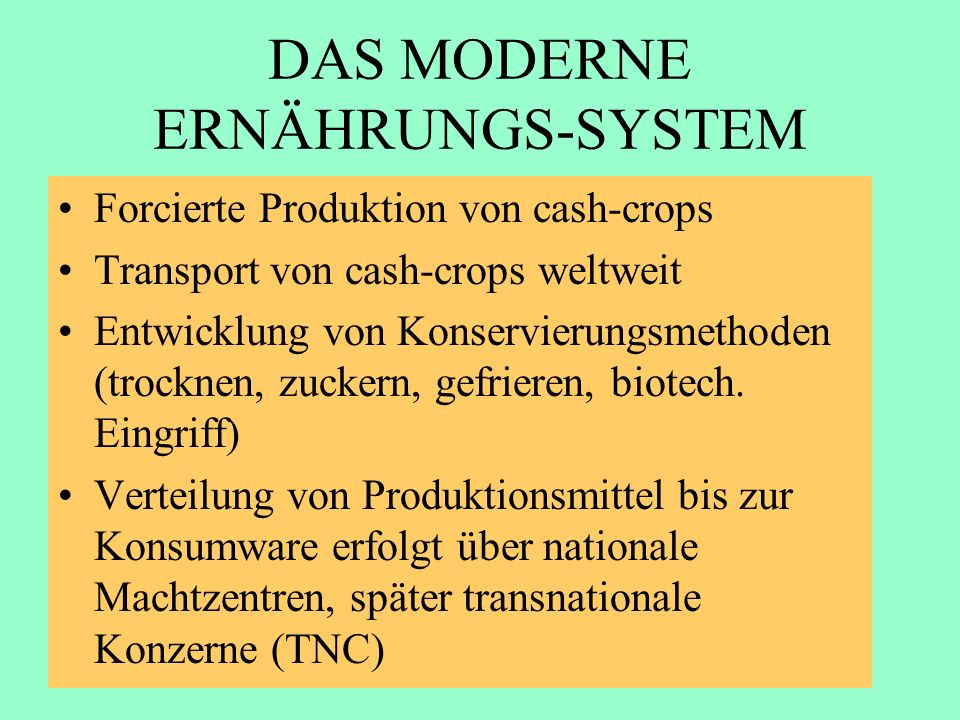 DAS MODERNE ERNÄHRUNGS-SYSTEM

• Forcierte Produktion von cash-crops
• Transport von cash-crops weltweit
• Entwicklung von Konservierungsmethoden (trocknen, zuckern, gefrieren, biotech. Eingriff)
• Verteilung von Produktionsmittel bis zur Konsumware erfolgt über nationale Machtzentren, später transnationale Konzerne (TNC)